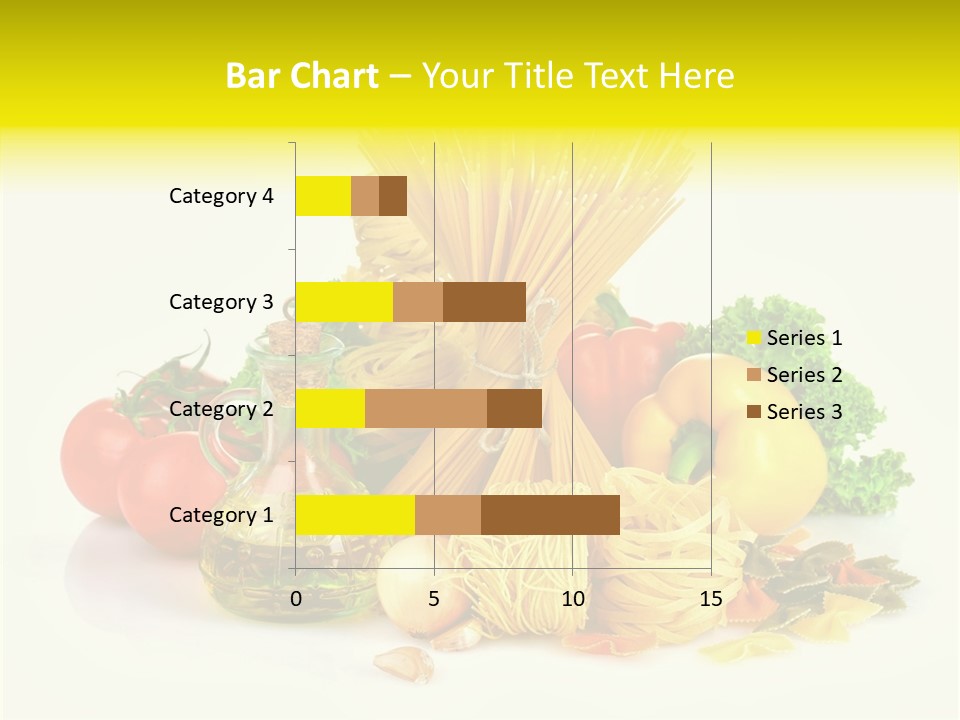 Bar Chart – Your Title Text Here

Category 4
Category 3
Category 2
Category 1

0
5
10
15

Series 1
Series 2
Series 3